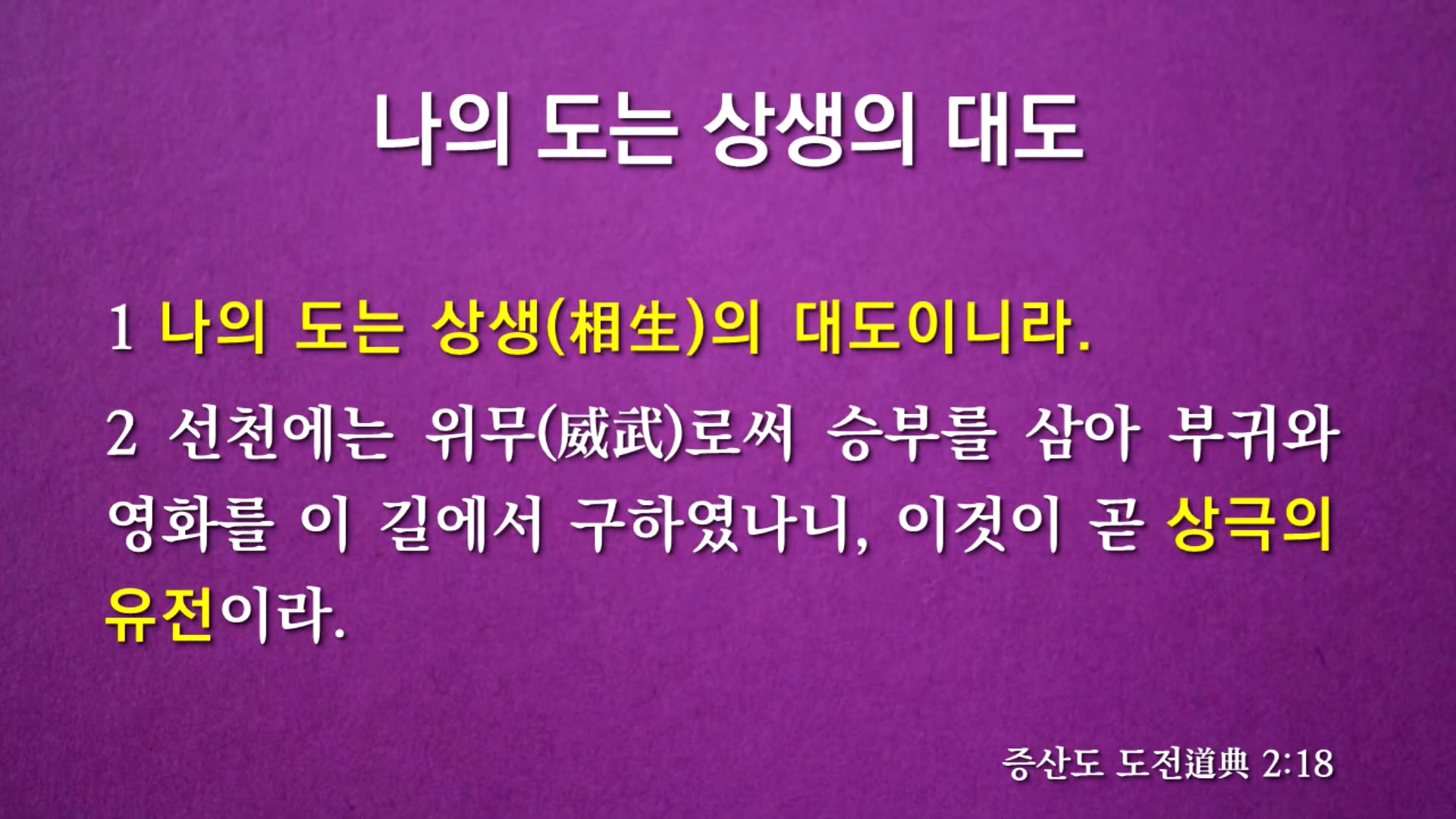 나의 도는 상생의 대도

1 나의 도는 상생(相生)의 대도이니라.

2 선천에는 위무(威武)로써 승부를 삼아 부귀와 영화를 이 길에서 구하였나니, 이것이 곧 상극의 유전이라.

증산도 도전道典 2:18